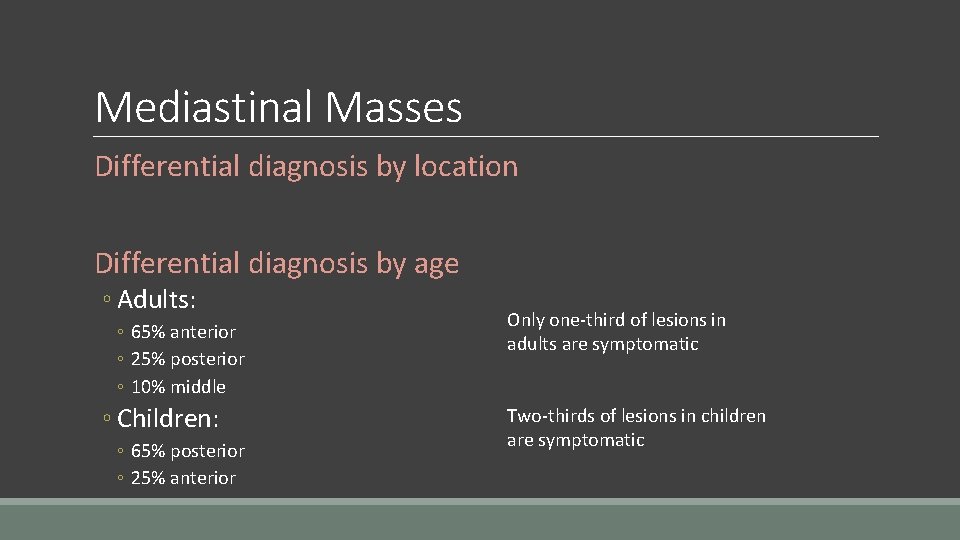 Mediastinal Masses

Differential diagnosis by location

Differential diagnosis by age

◦ Adults:

◦ 65% anterior
◦ 25% posterior
◦ 10% middle

◦ Children:

◦ 65% posterior
◦ 25% anterior

Only one-third of lesions in adults are symptomatic

Two-thirds of lesions in children are symptomatic